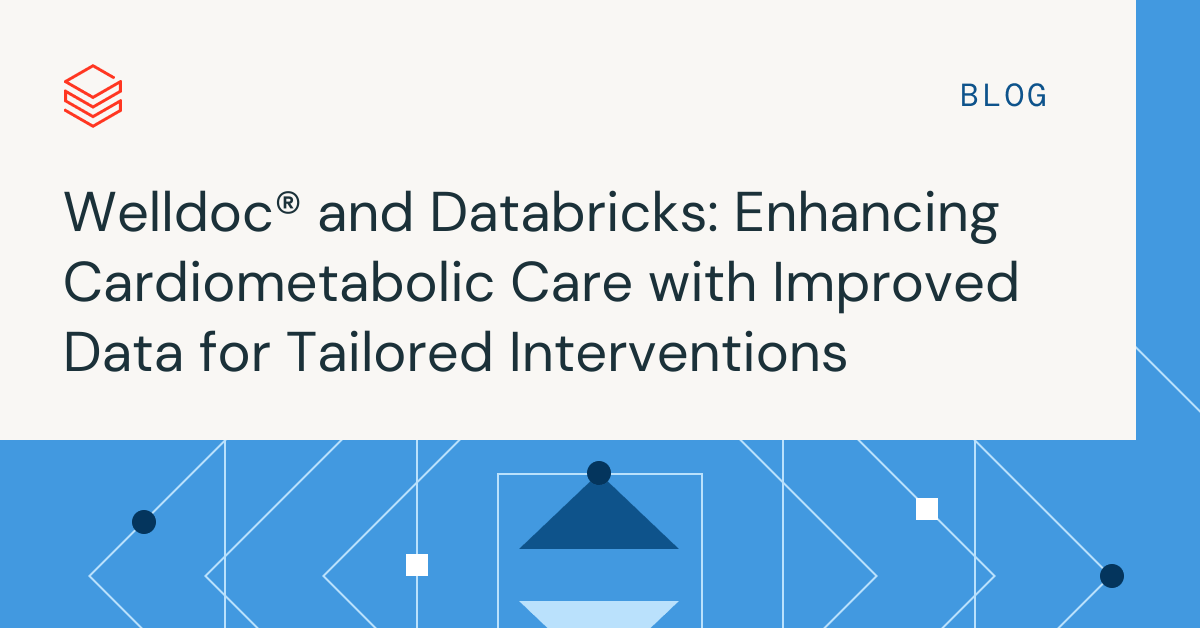 BLOG

Welldoc® and Databricks: Enhancing Cardiometabolic Care with Improved Data for Tailored Interventions